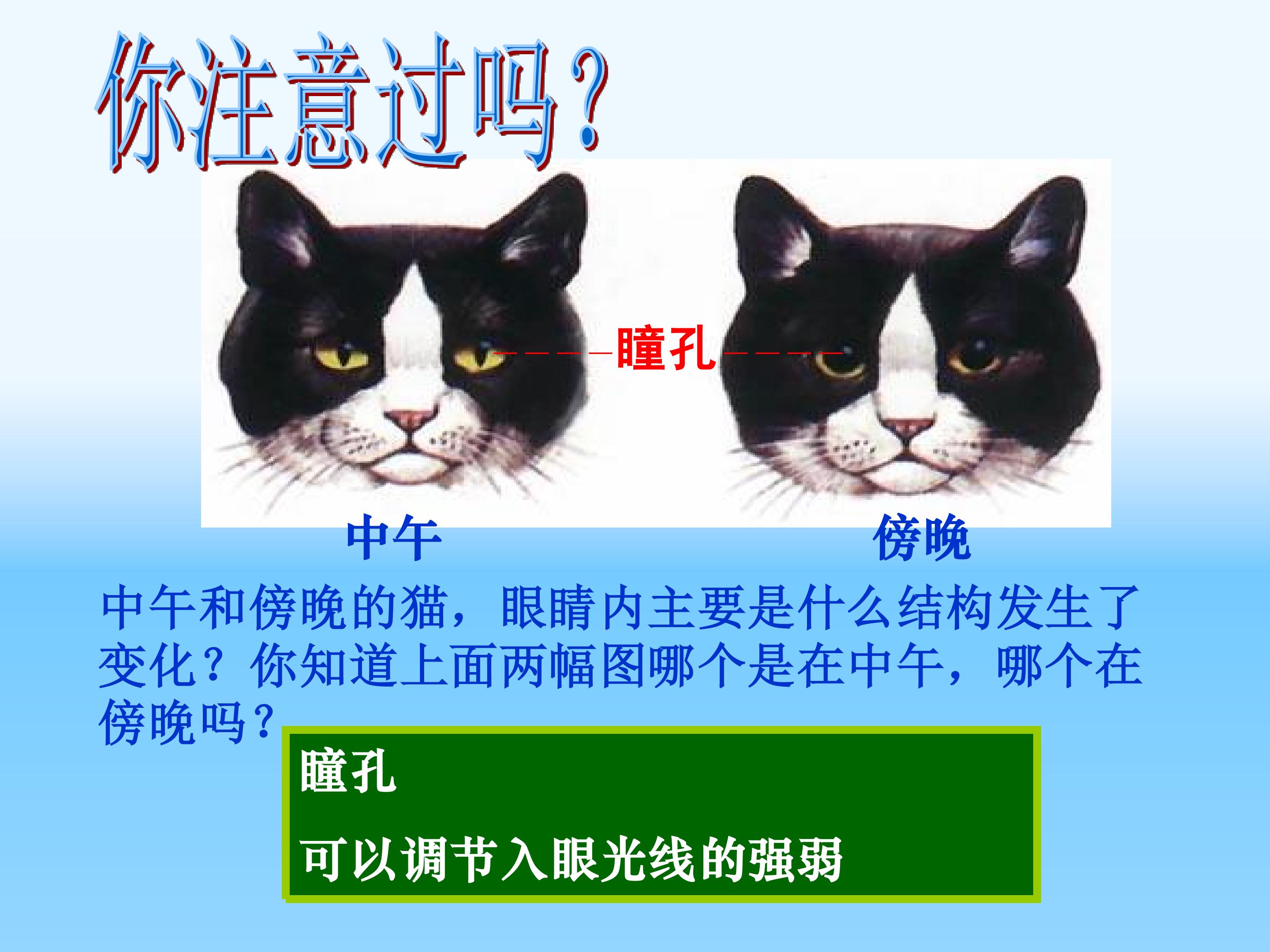 你注意过吗？

瞳孔

中午

傍晚

中午和傍晚的猫，眼睛内主要是什么结构发生了变化？你知道上面两幅图哪个是在中午，哪个在傍晚吗？

瞳孔

可以调节入眼光线的强弱